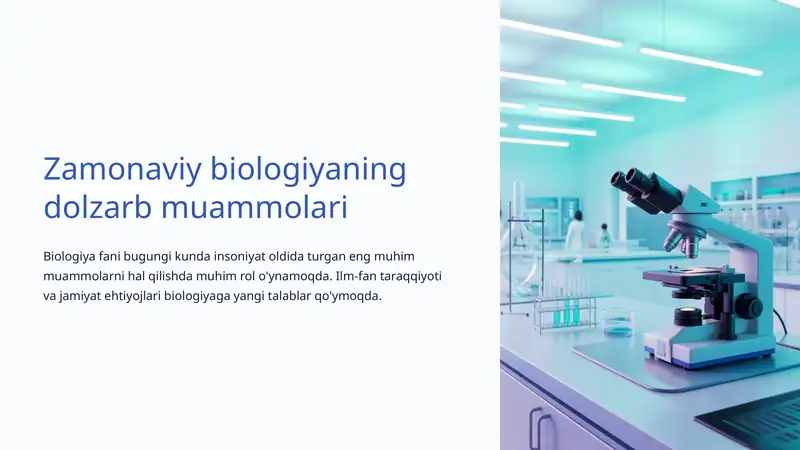 Zamonaviy biologiyaning dolzarb muammolari

Biologiya fani bugungi kunda insoniyat oldida turgan eng muhim muammolarni hal qilishda muhim rol o'ynamoqda. Ilm-fan taraqqiyoti va jamiyat ehtiyojlari biologiyaga yangi talablar qo'ymoqda.